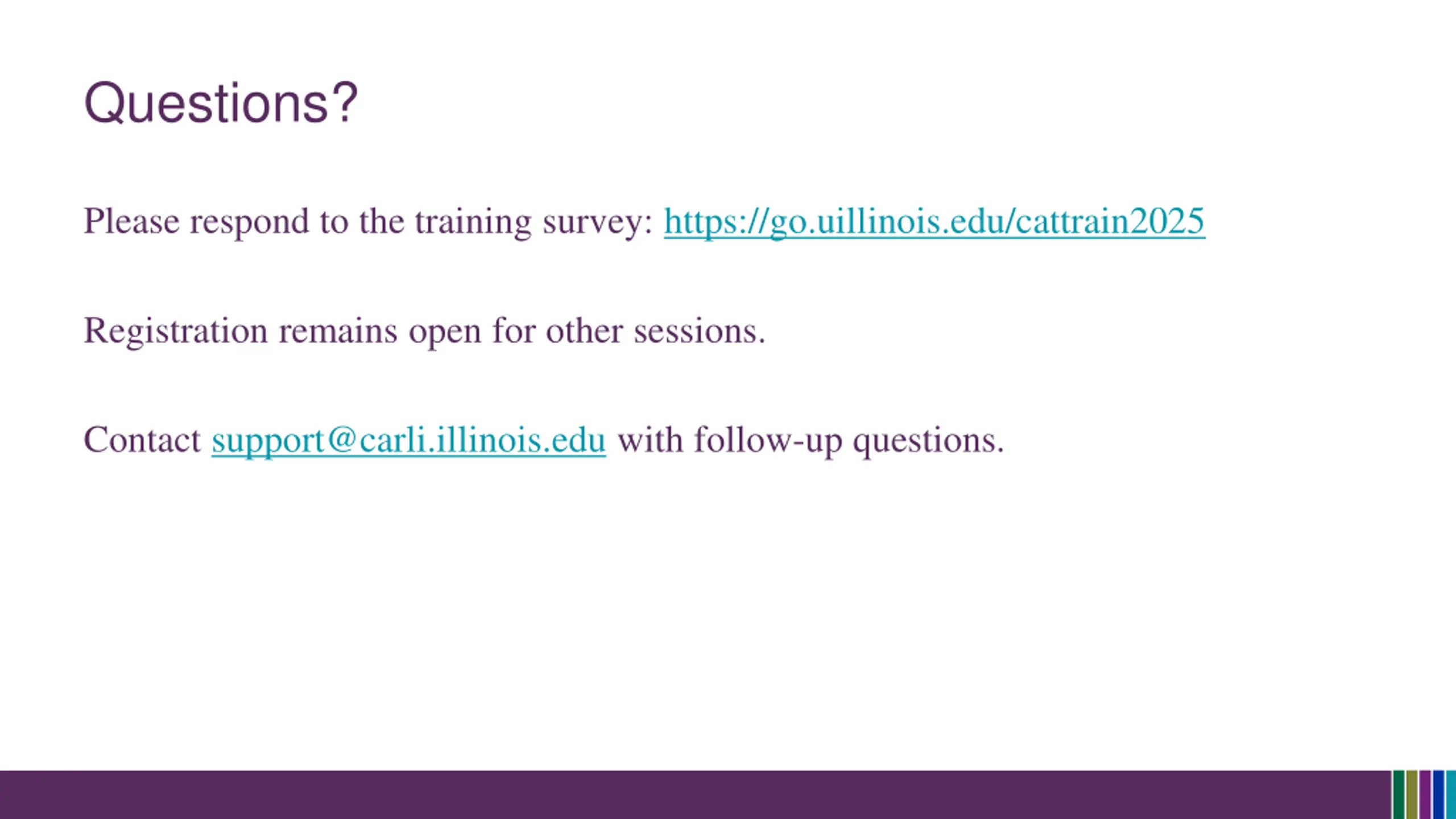 Questions?

Please respond to the training survey: https://go.uillinois.edu/cattrain2025

Registration remains open for other sessions.

Contact support@carli.illinois.edu with follow-up questions.